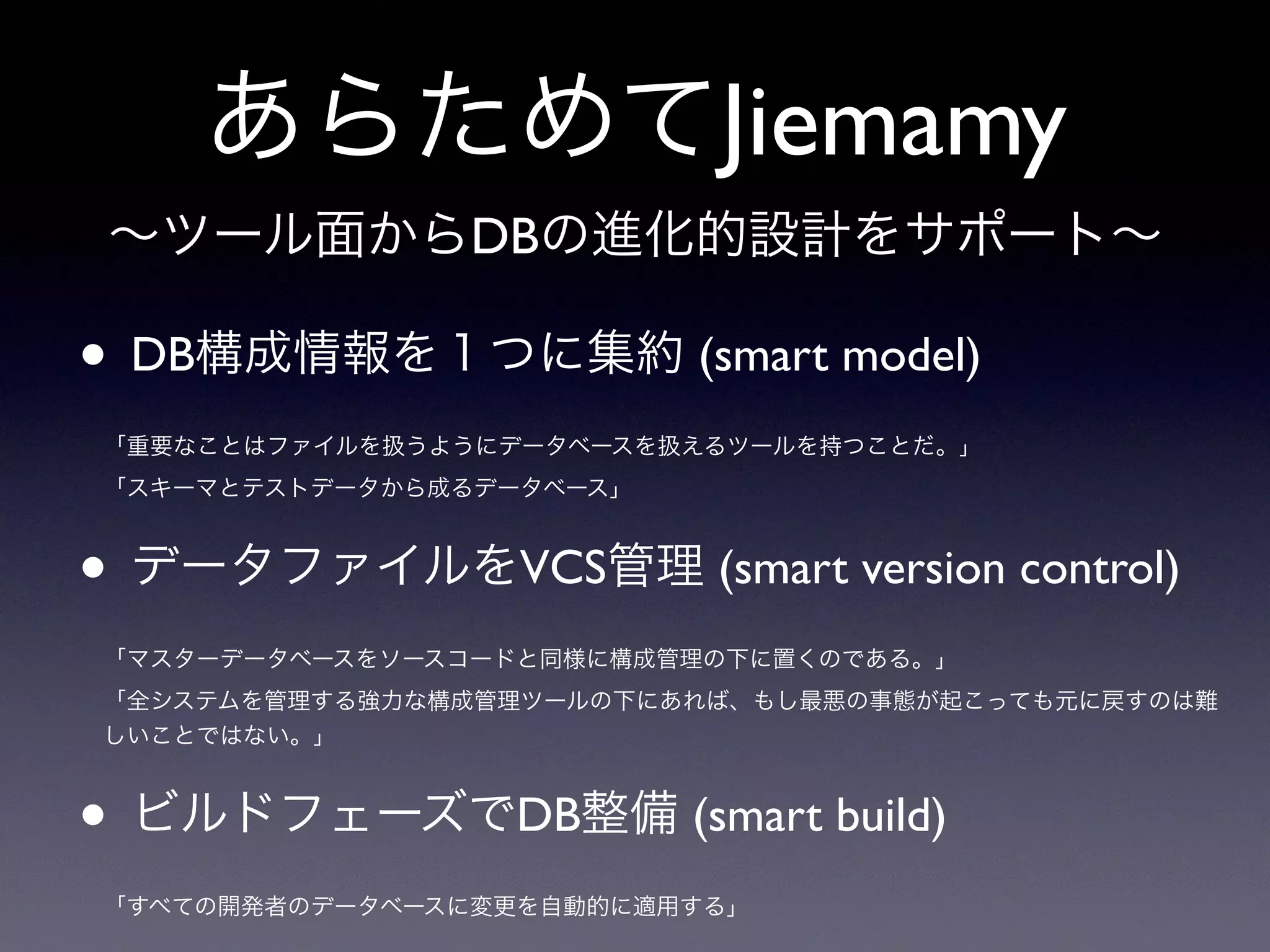 あらためてJiemamy

〜ツール面からDBの進化的設計をサポート〜

• DB構成情報を１つに集約 (smart model)

「重要なことはファイルを扱うようにデータベースを扱えるツールを持つことだ。」

「スキーマとテストデータから成るデータベース」

• データファイルをVCS管理 (smart version control)

「マスターデータベースをソースコードと同様に構成管理の下に置くのである。」

「全システムを管理する強力な構成管理ツールの下にあれば、もし最悪の事態が起こっても元に戻すのは難しいことではない。」

• ビルドフェーズでDB整備 (smart build)

「すべての開発者のデータベースに変更を自動的に適用する」